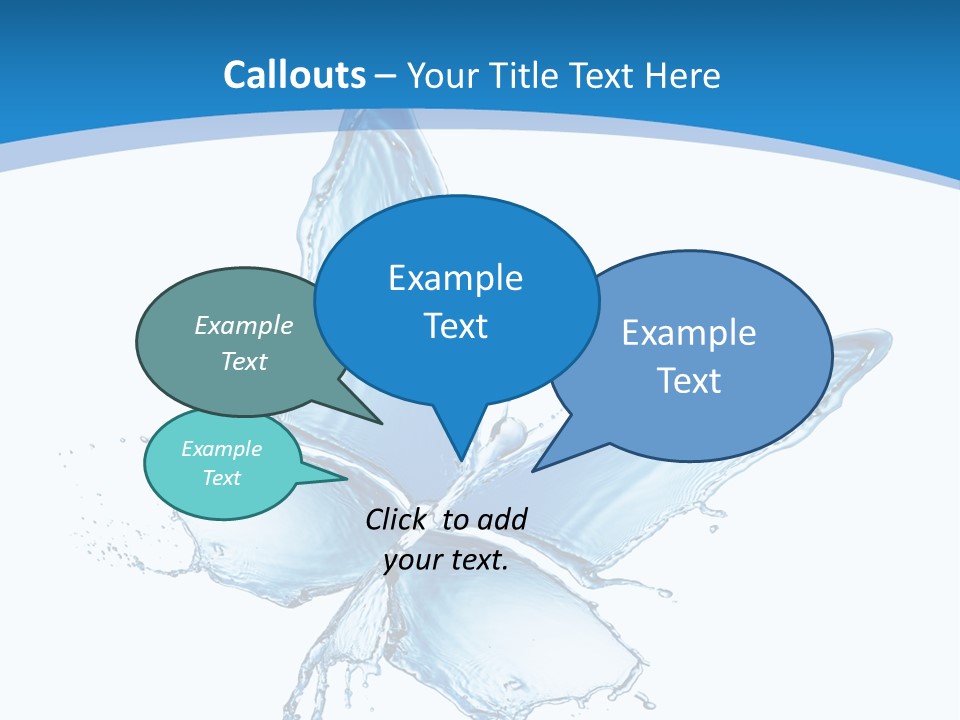 Callouts – Your Title Text Here

Example Text

Example Text

Example Text

Example Text

Click to add your text.